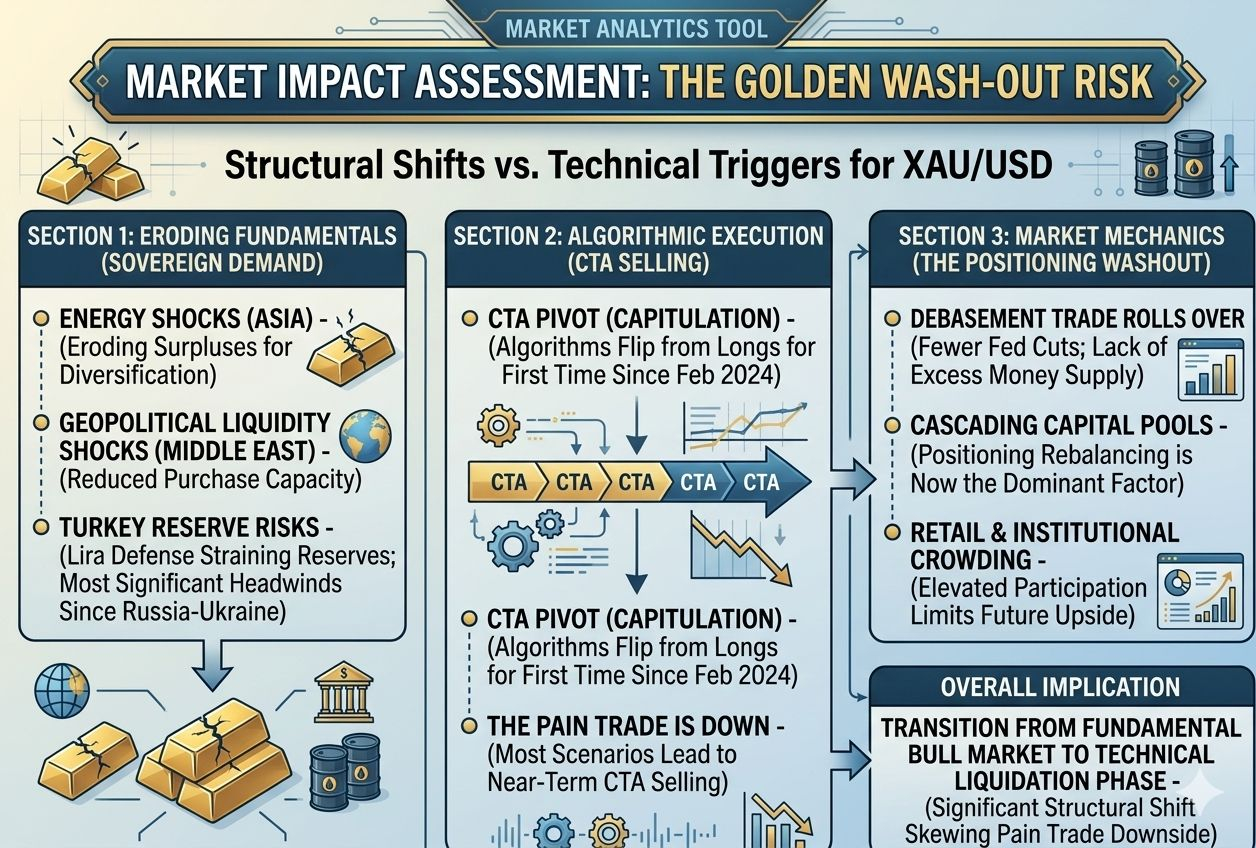 MARKET ANALYTICS TOOL

MARKET IMPACT ASSESSMENT: THE GOLDEN WASH-OUT RISK

Structural Shifts vs. Technical Triggers for XAU/USD

SECTION 1: ERODING FUNDAMENTALS (SOVEREIGN DEMAND)

ENERGY SHOCKS (ASIA) - (Eroding Surpluses for Diversification)

GEOPOLITICAL LIQUIDITY SHOCKS (MIDDLE EAST) - (Reduced Purchase Capacity)

TURKEY RESERVE RISKS - (Lira Defense Straining Reserves; Most Significant Headwinds Since Russia-Ukraine)

SECTION 2: ALGORITHMIC EXECUTION (CTA SELLING)

CTA PIVOT (CAPITULATION) - (Algorithms Flip from Longs for First Time Since Feb 2024)

CTA CTA CTA CTA CTA

CTA PIVOT (CAPITULATION) - (Algorithms Flip from Longs for First Time Since Feb 2024)

THE PAIN TRADE IS DOWN - (Most Scenarios Lead to Near-Term CTA Selling)

SECTION 3: MARKET MECHANICS (THE POSITIONING WASHOUT)

DEBASEMENT TRADE ROLLS OVER (Fewer Fed Cuts; Lack of Excess Money Supply)

CASCADING CAPITAL POOLS - (Positioning Rebalancing is Now the Dominant Factor)

RETAIL & INSTITUTIONAL CROWDING - (Elevated Participation Limits Future Upside)

OVERALL IMPLICATION

TRANSITION FROM FUNDAMENTAL BULL MARKET TO TECHNICAL LIQUIDATION PHASE - (Significant Structural Shift Skewing Pain Trade Downside)